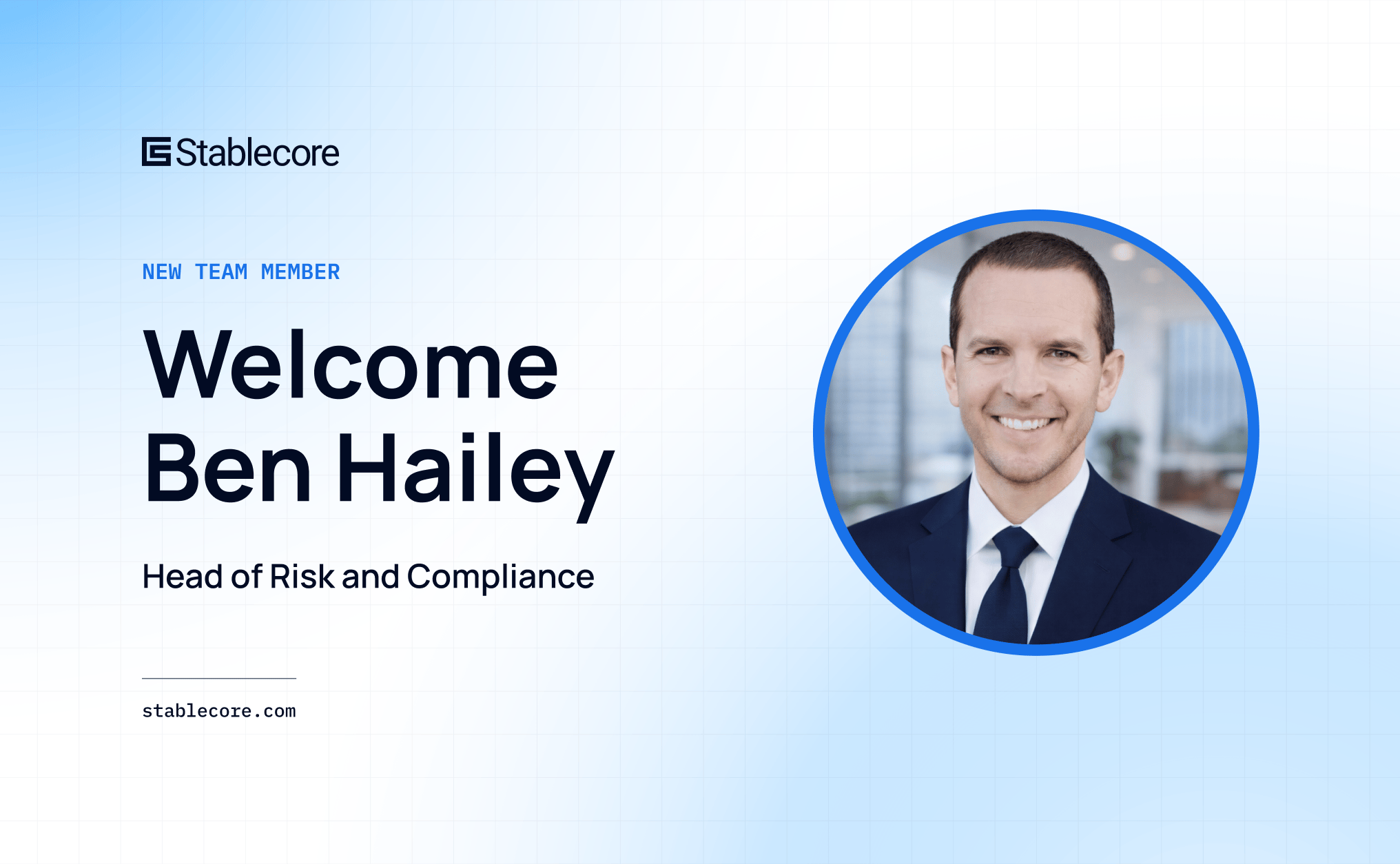 Stablecore

NEW TEAM MEMBER

Welcome
Ben Hailey

Head of Risk and Compliance

stablecore.com